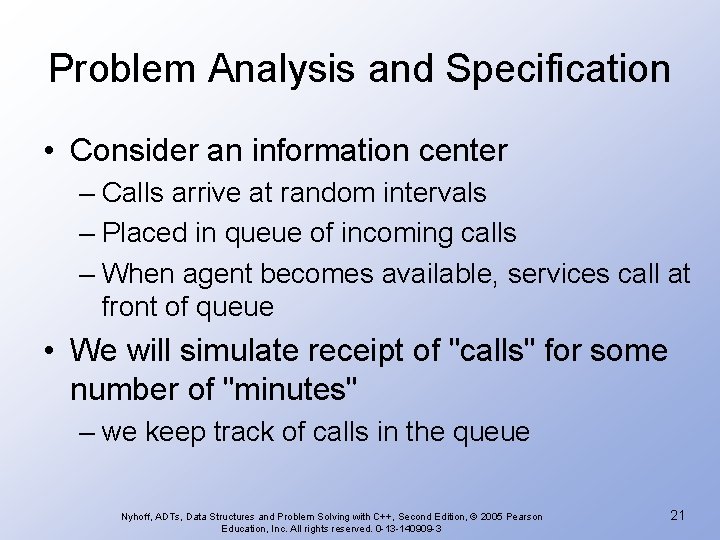 Problem Analysis and Specification

• Consider an information center
– Calls arrive at random intervals
– Placed in queue of incoming calls
– When agent becomes available, services call at front of queue

• We will simulate receipt of "calls" for some number of "minutes"
– we keep track of calls in the queue

Nyhoff, ADTs, Data Structures and Problem Solving with C++, Second Edition, © 2005 Pearson Education, Inc. All rights reserved. 0-13-140909-3

21